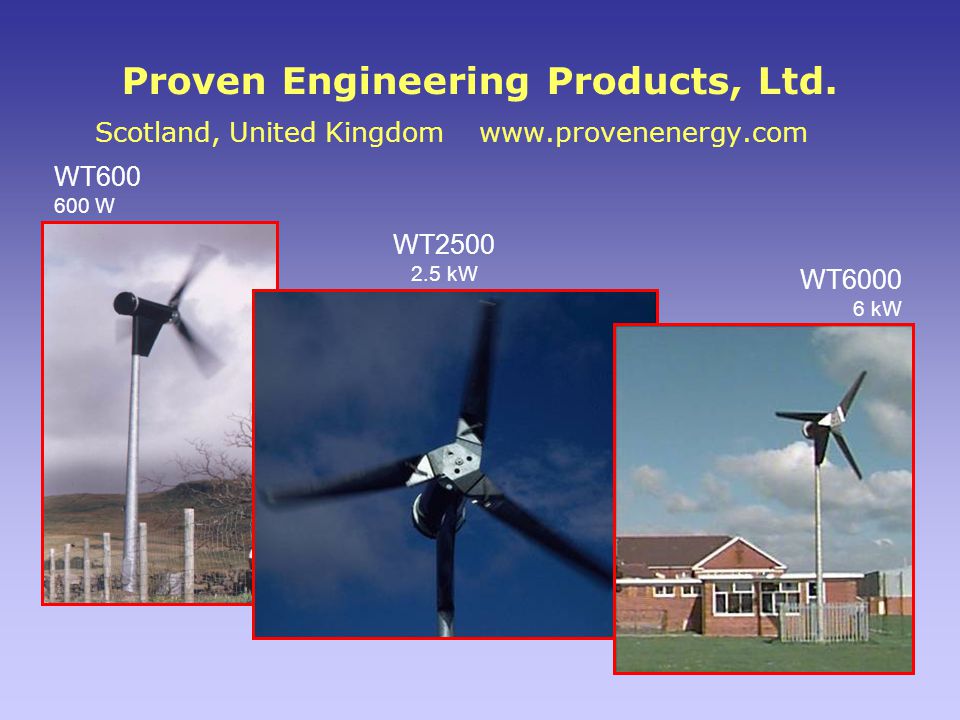 Proven Engineering Products, Ltd.

Scotland, United Kingdom www.provenenergy.com

WT600
600 W

WT2500
2.5 kW

WT6000
6 kW